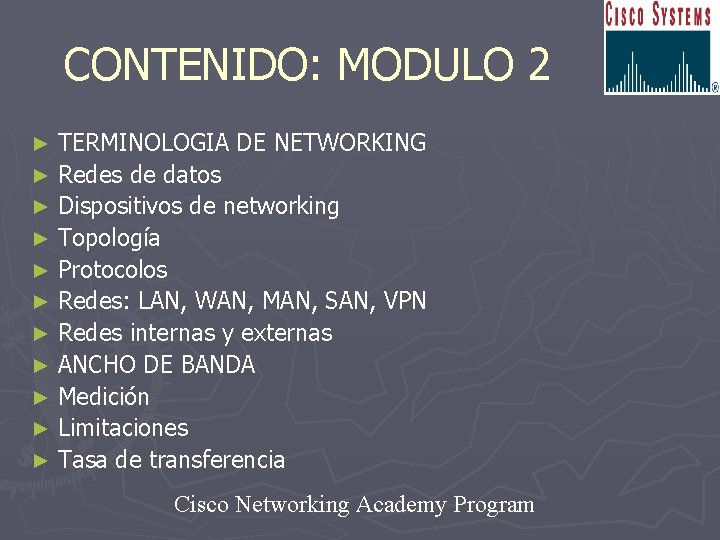 CISCO SYSTEMS

CONTENIDO: MODULO 2

► TERMINOLOGIA DE NETWORKING
► Redes de datos
► Dispositivos de networking
► Topología
► Protocolos
► Redes: LAN, WAN, MAN, SAN, VPN
► Redes internas y externas
► ANCHO DE BANDA
► Medición
► Limitaciones
► Tasa de transferencia

Cisco Networking Academy Program